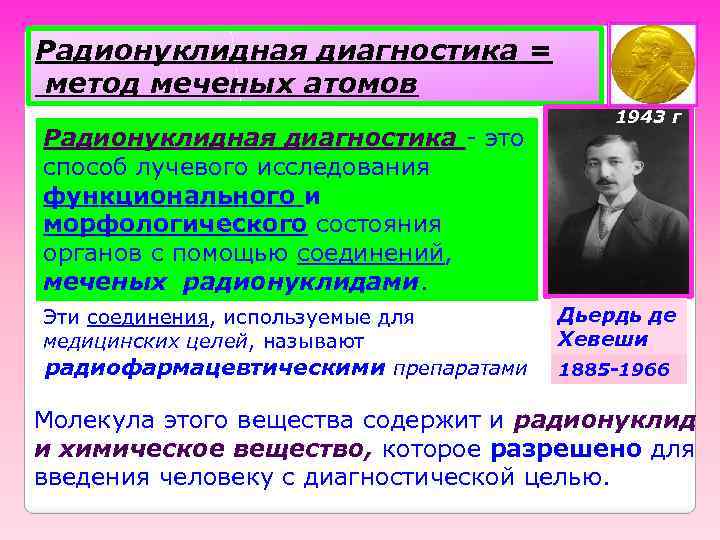 Радионуклидная диагностика = метод меченых атомов

1943 г

Радионуклидная диагностика - это способ лучевого исследования функционального и морфологического состояния органов с помощью соединений, меченых радионуклидами.

Эти соединения, используемые для медицинских целей, называют радиофармацевтическими препаратами

Дьердь де Хевеши

1885-1966

Молекула этого вещества содержит и радионуклид и химическое вещество, которое разрешено для введения человеку с диагностической целью.